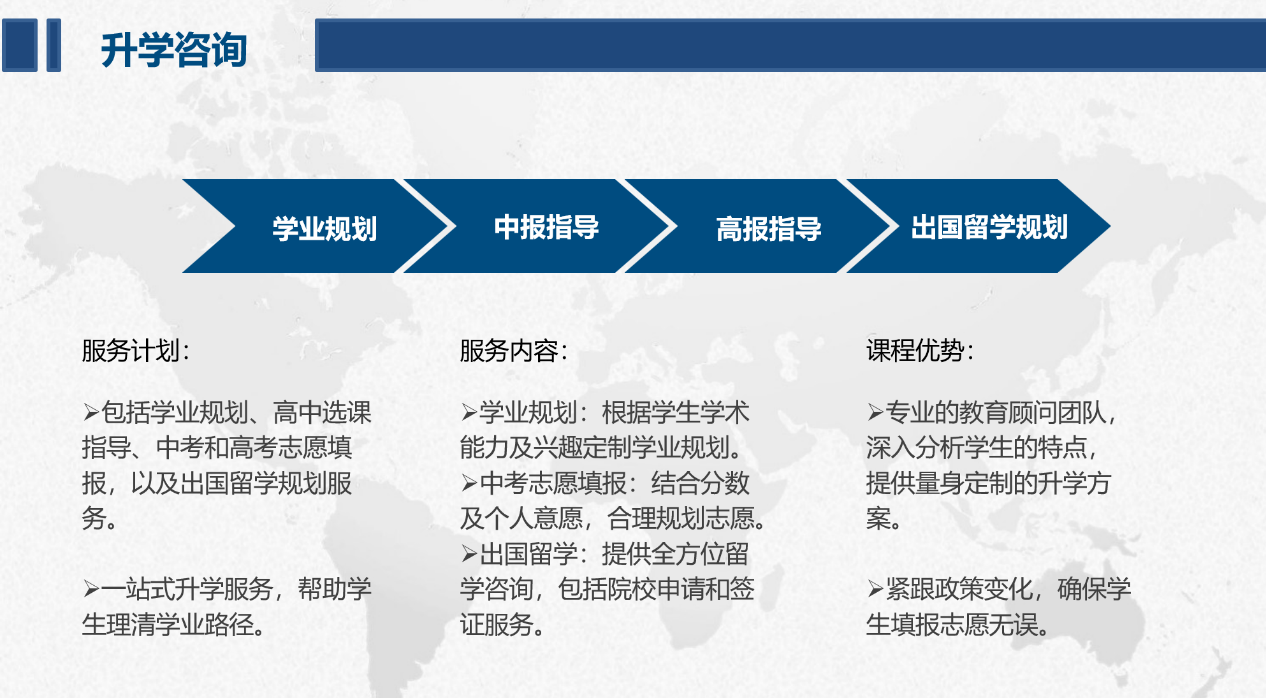 升学咨询

学业规划

中报指导

高报指导

出国留学规划

服务计划：

➢包括学业规划、高中选课指导、中考和高考志愿填报，以及出国留学规划服务。

➢一站式升学服务，帮助学生理清学业路径。

服务内容：

➢学业规划：根据学生学术能力及兴趣定制学业规划。
➢中考志愿填报：结合分数及个人意愿，合理规划志愿。
➢出国留学：提供全方位留学咨询，包括院校申请和签证服务。

课程优势：

➢专业的教育顾问团队，深入分析学生的特点，提供量身定制的升学方案。

➢紧跟政策变化，确保学生填报志愿无误。